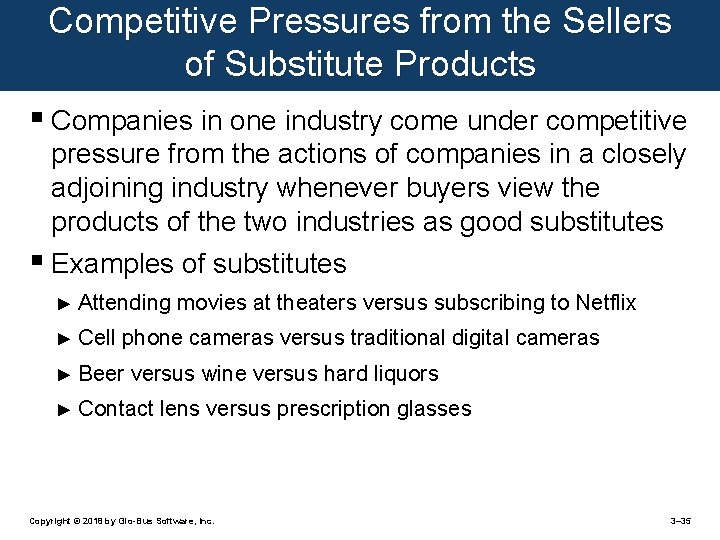 Competitive Pressures from the Sellers of Substitute Products

▪ Companies in one industry come under competitive pressure from the actions of companies in a closely adjoining industry whenever buyers view the products of the two industries as good substitutes

▪ Examples of substitutes

► Attending movies at theaters versus subscribing to Netflix

► Cell phone cameras versus traditional digital cameras

► Beer versus wine versus hard liquors

► Contact lens versus prescription glasses

Copyright © 2018 by Glo-Bus Software, Inc.

3–35